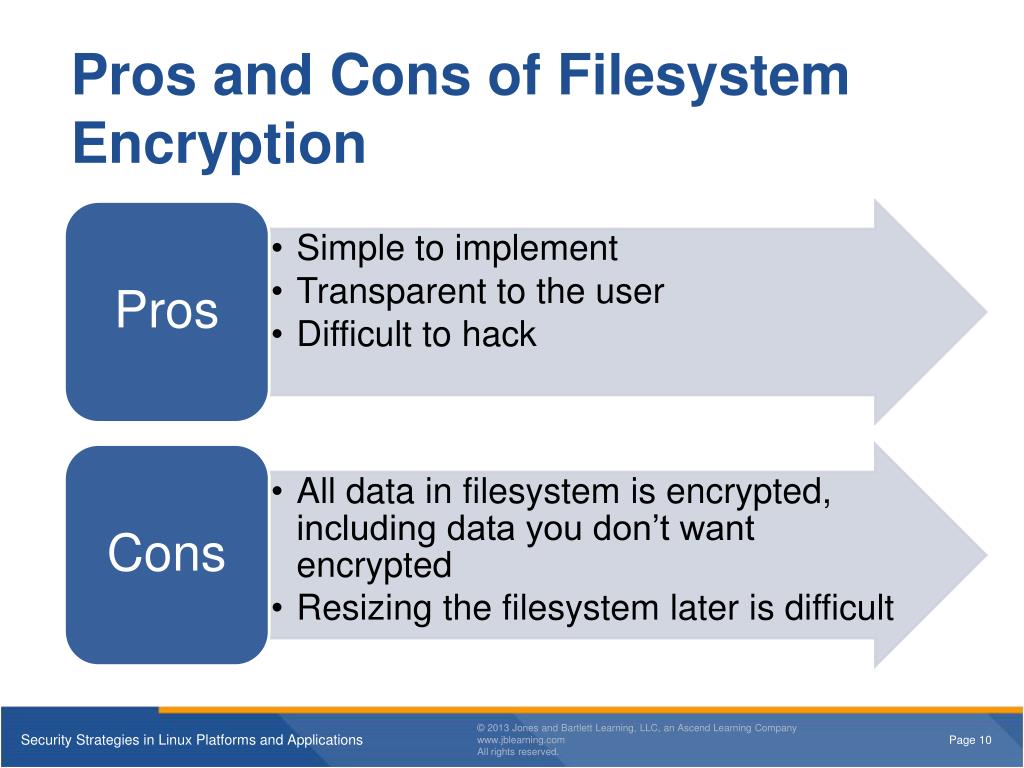 Pros and Cons of Filesystem Encryption

Pros

• Simple to implement
• Transparent to the user
• Difficult to hack

Cons

• All data in filesystem is encrypted, including data you don't want encrypted
• Resizing the filesystem later is difficult

Security Strategies in Linux Platforms and Applications

© 2013 Jones and Bartlett Learning, LLC, an Ascend Learning Company
www.jblearning.com
All rights reserved.

Page 10